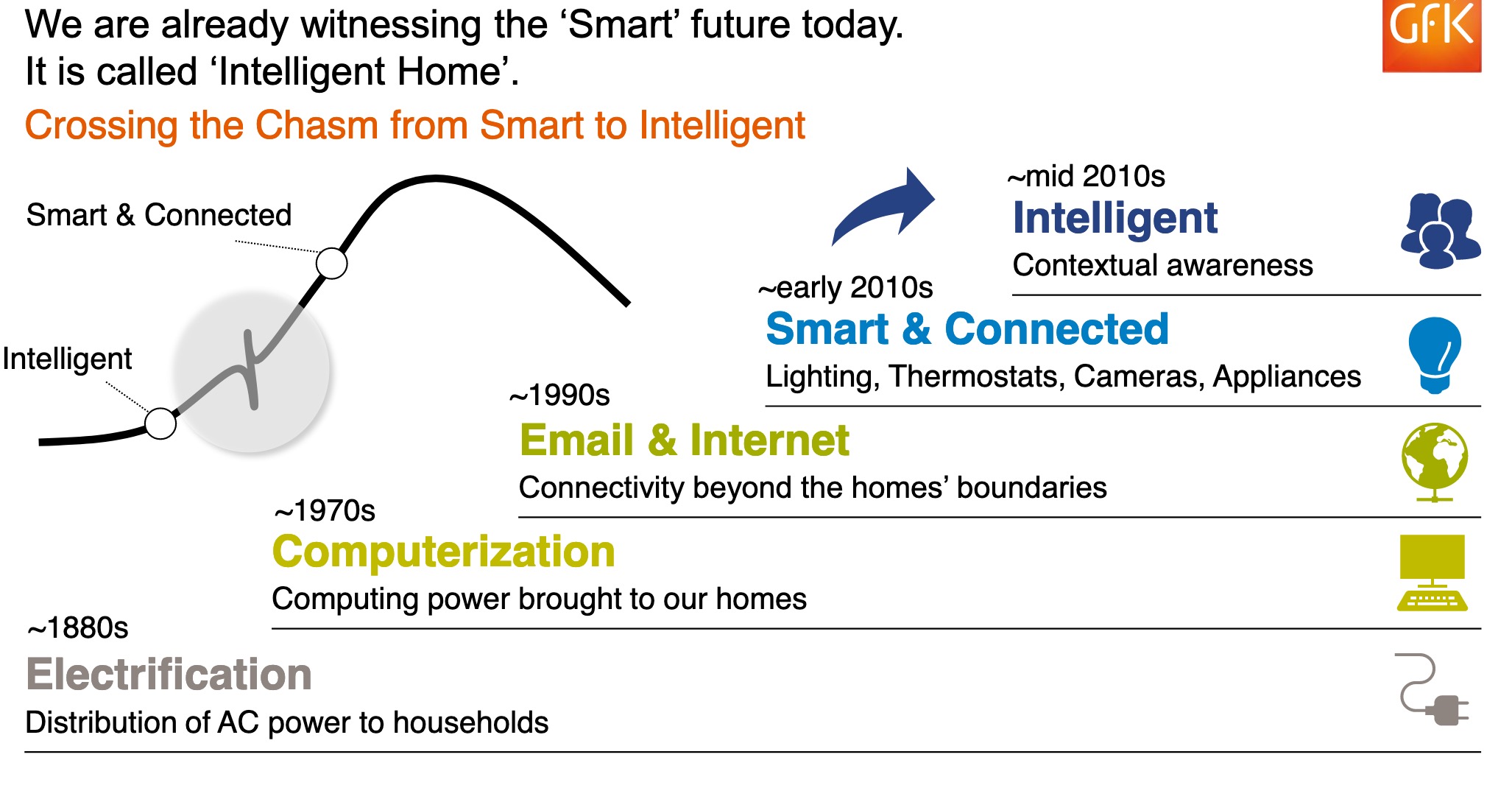 We are already witnessing the ‘Smart’ future today.
It is called ‘Intelligent Home’.

GfK

Crossing the Chasm from Smart to Intelligent

Smart & Connected

Intelligent

~mid 2010s
Intelligent
Contextual awareness

~early 2010s
Smart & Connected
Lighting, Thermostats, Cameras, Appliances

~1990s
Email & Internet
Connectivity beyond the homes’ boundaries

~1970s
Computerization
Computing power brought to our homes

~1880s
Electrification
Distribution of AC power to households